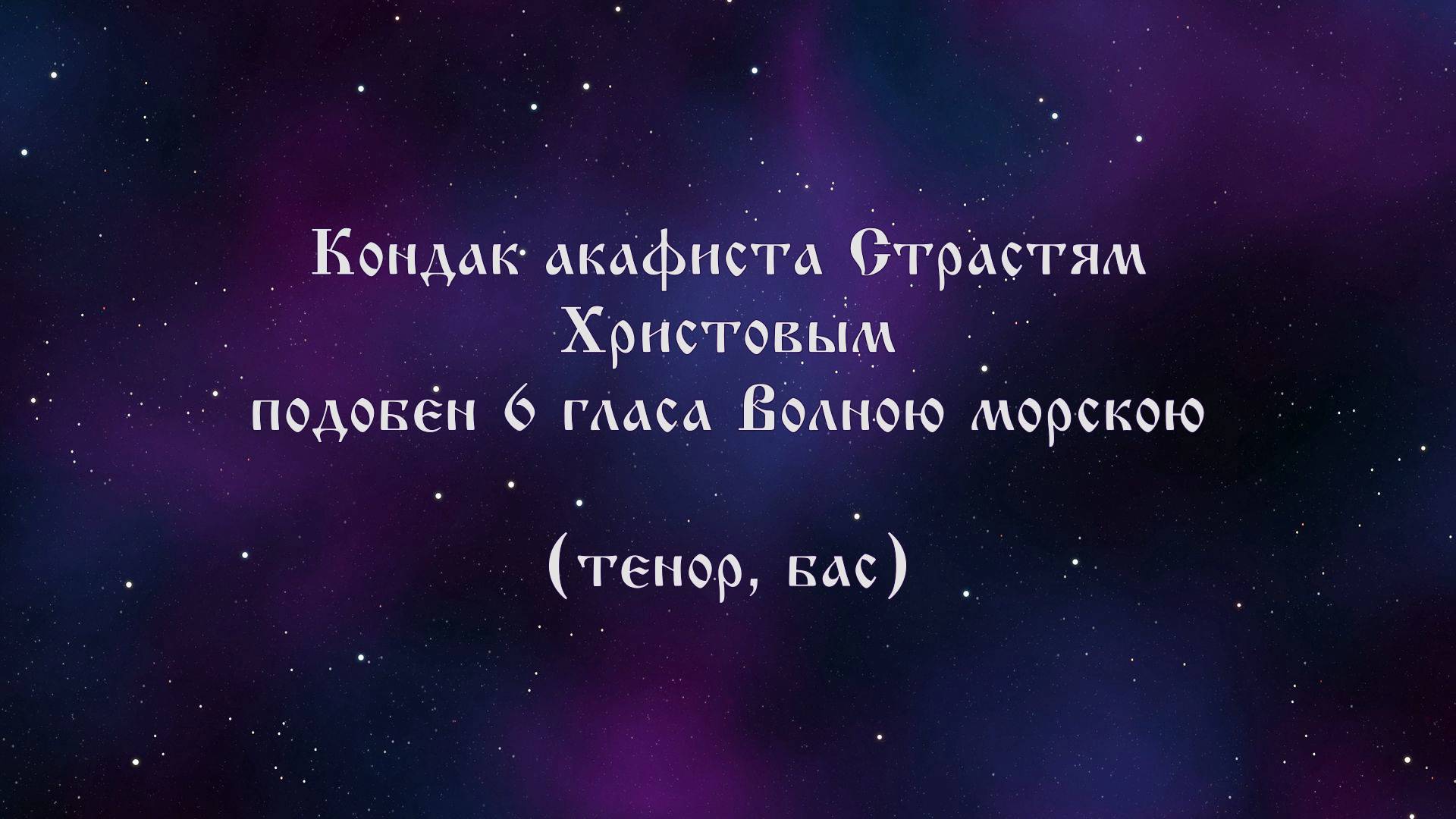 Кондак акафиста Страстям Христовым
подобен 6 гласа Волною морскою

(тенор, бас)